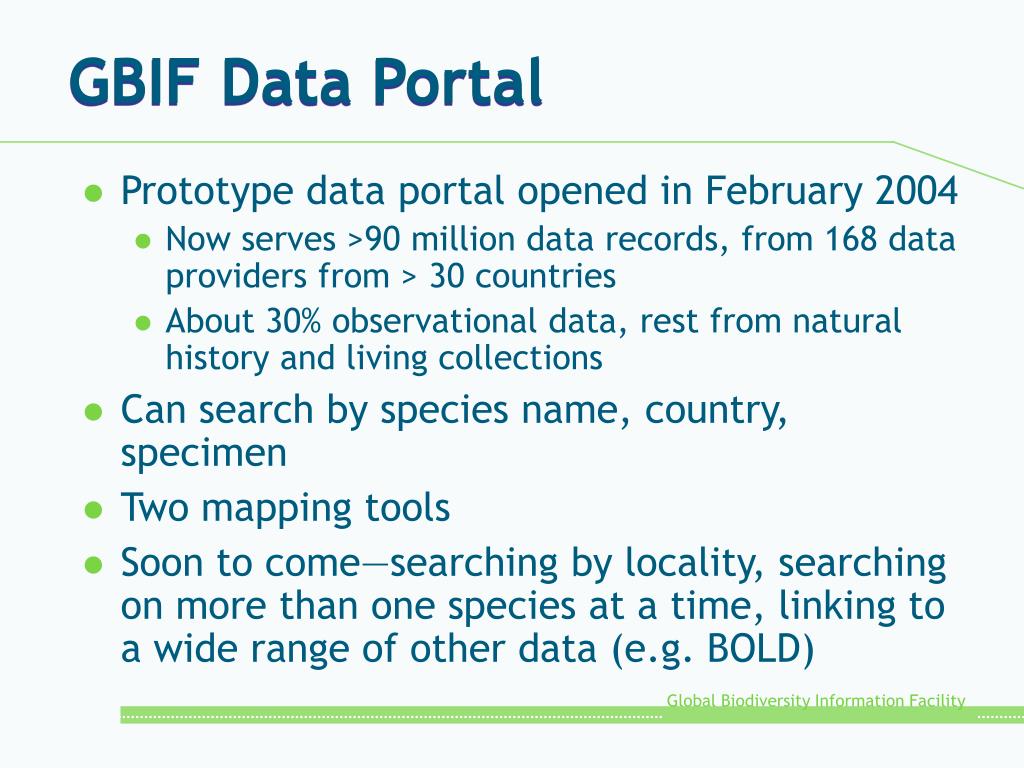 GBIF Data Portal

- Prototype data portal opened in February 2004
  - Now serves >90 million data records, from 168 data providers from > 30 countries
  - About 30% observational data, rest from natural history and living collections
- Can search by species name, country, specimen
- Two mapping tools
- Soon to come—searching by locality, searching on more than one species at a time, linking to a wide range of other data (e.g. BOLD)

Global Biodiversity Information Facility